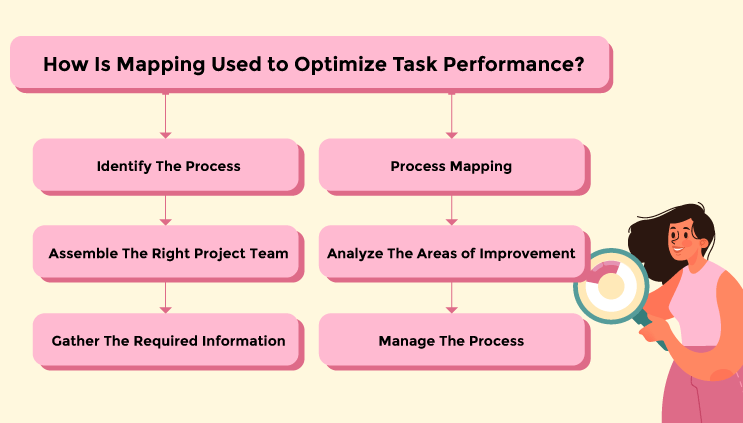 How Is Mapping Used to Optimize Task Performance?

Identify The Process

Assemble The Right Project Team

Gather The Required Information

Process Mapping

Analyze The Areas of Improvement

Manage The Process